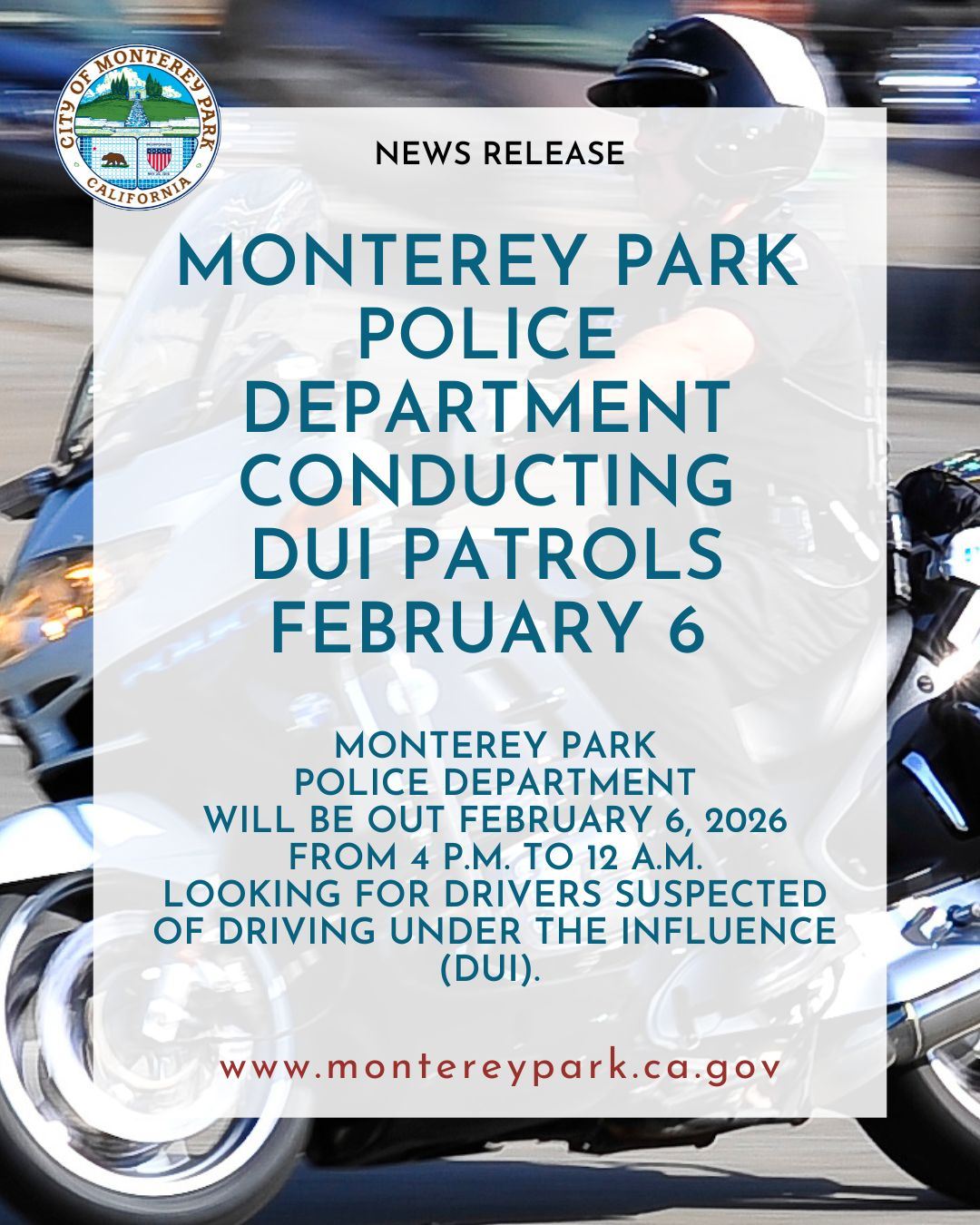 CITY OF MONTEREY PARK
CALIFORNIA

NEWS RELEASE

MONTEREY PARK POLICE DEPARTMENT CONDUCTING DUI PATROLS FEBRUARY 6

MONTEREY PARK POLICE DEPARTMENT WILL BE OUT FEBRUARY 6, 2026 FROM 4 P.M. TO 12 A.M. LOOKING FOR DRIVERS SUSPECTED OF DRIVING UNDER THE INFLUENCE (DUI).

www.montereypark.ca.gov